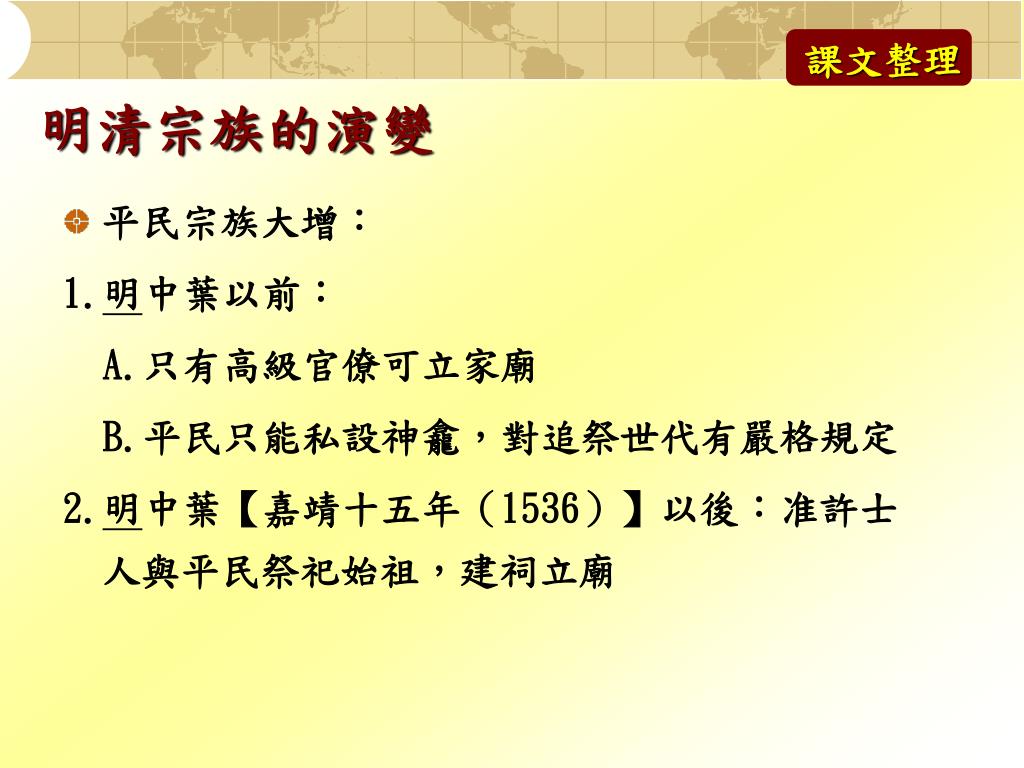 課文整理

明清宗族的演變

平民宗族大增：

1.明中葉以前：

A.只有高級官僚可立家廟

B.平民只能私設神龕，對追祭世代有嚴格規定

2.明中葉【嘉靖十五年（1536）】以後：准許士人與平民祭祀始祖，建祠立廟